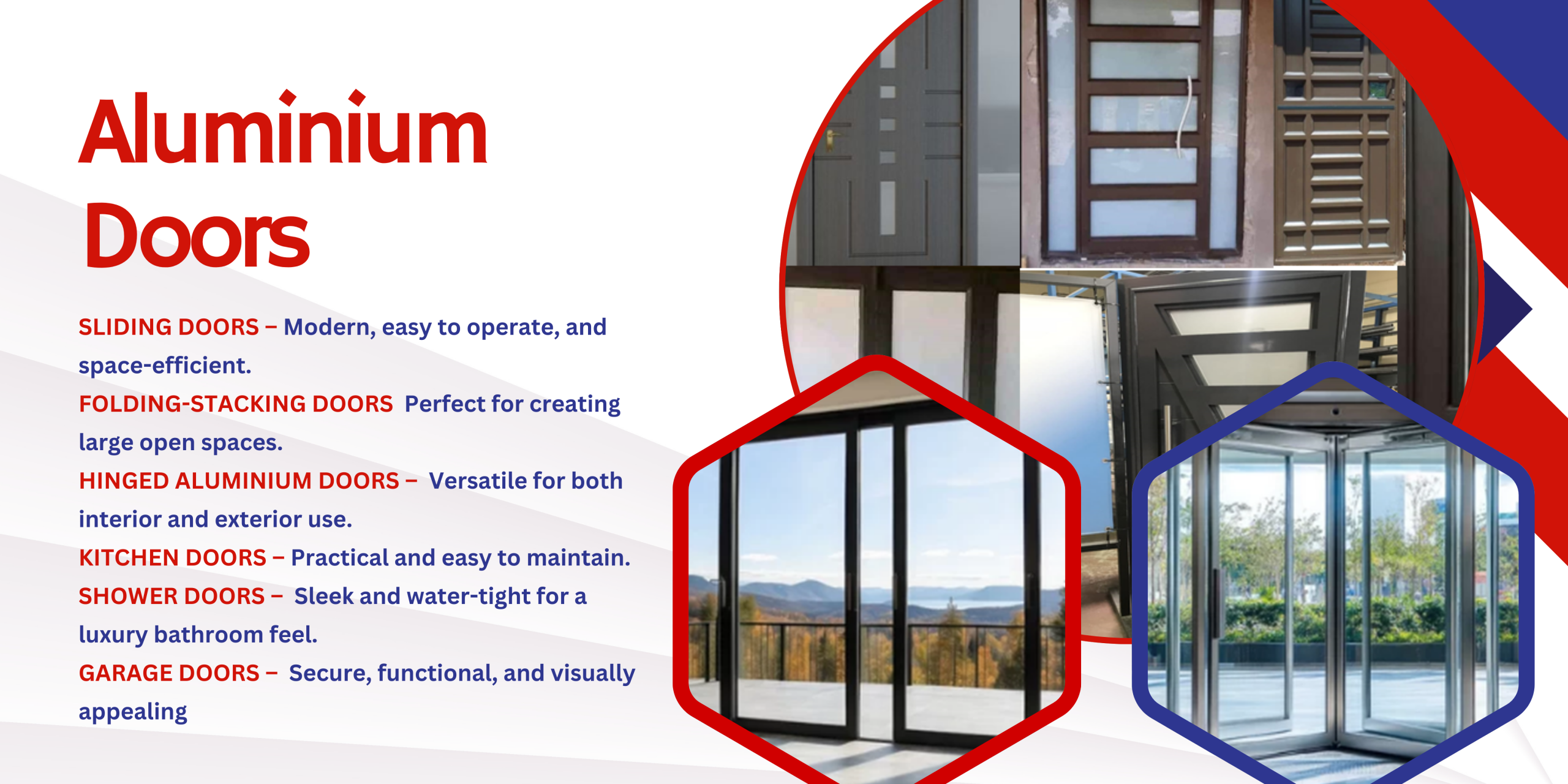 Aluminium Doors

SLIDING DOORS – Modern, easy to operate, and space-efficient.
FOLDING-STACKING DOORS Perfect for creating large open spaces.
HINGED ALUMINIUM DOORS – Versatile for both interior and exterior use.
KITCHEN DOORS – Practical and easy to maintain.
SHOWER DOORS – Sleek and water-tight for a luxury bathroom feel.
GARAGE DOORS – Secure, functional, and visually appealing